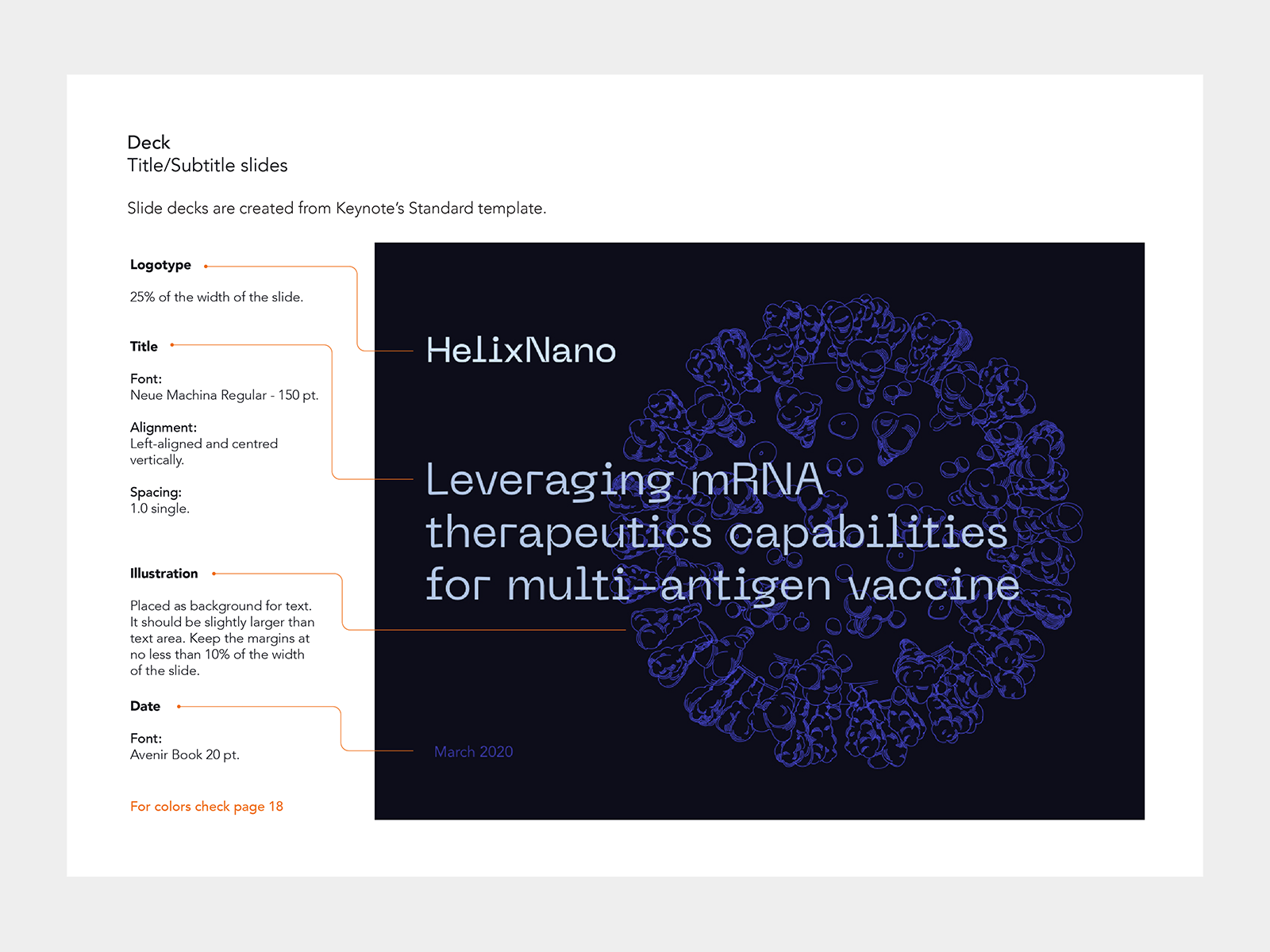 Deck
Title/Subtitle slides

Slide decks are created from Keynote's Standard template.

Logotype

25% of the width of the slide.

Title

Font:
Neue Machina Regular - 150 pt.

Alignment:
Left-aligned and centred vertically.

Spacing:
1.0 single.

Illustration

Placed as background for text. It should be slightly larger than text area. Keep the margins at no less than 10% of the width of the slide.

Date

Font:
Avenir Book 20 pt.

For colors check page 18

HelixNano

Leveraging mRNA therapeutics capabilities for multi-antigen vaccine

March 2020